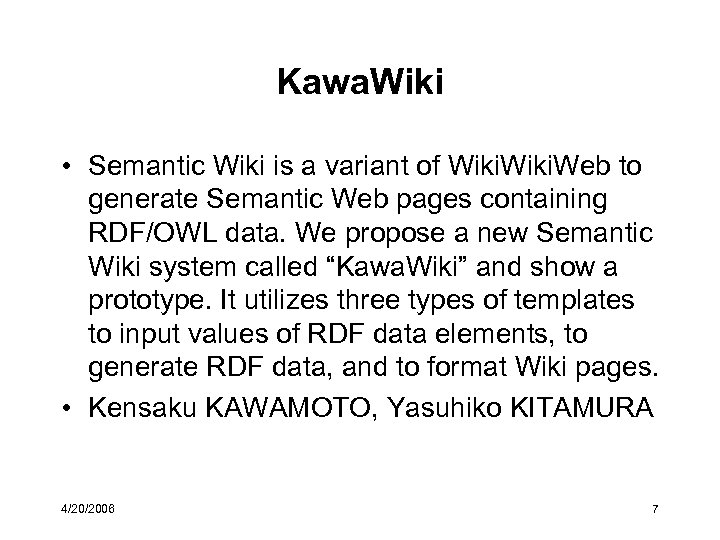 KawaWiki

• Semantic Wiki is a variant of WikiWikiWeb to generate Semantic Web pages containing RDF/OWL data. We propose a new Semantic Wiki system called “KawaWiki” and show a prototype. It utilizes three types of templates to input values of RDF data elements, to generate RDF data, and to format Wiki pages.
• Kensaku KAWAMOTO, Yasuhiko KITAMURA

4/20/2006

7